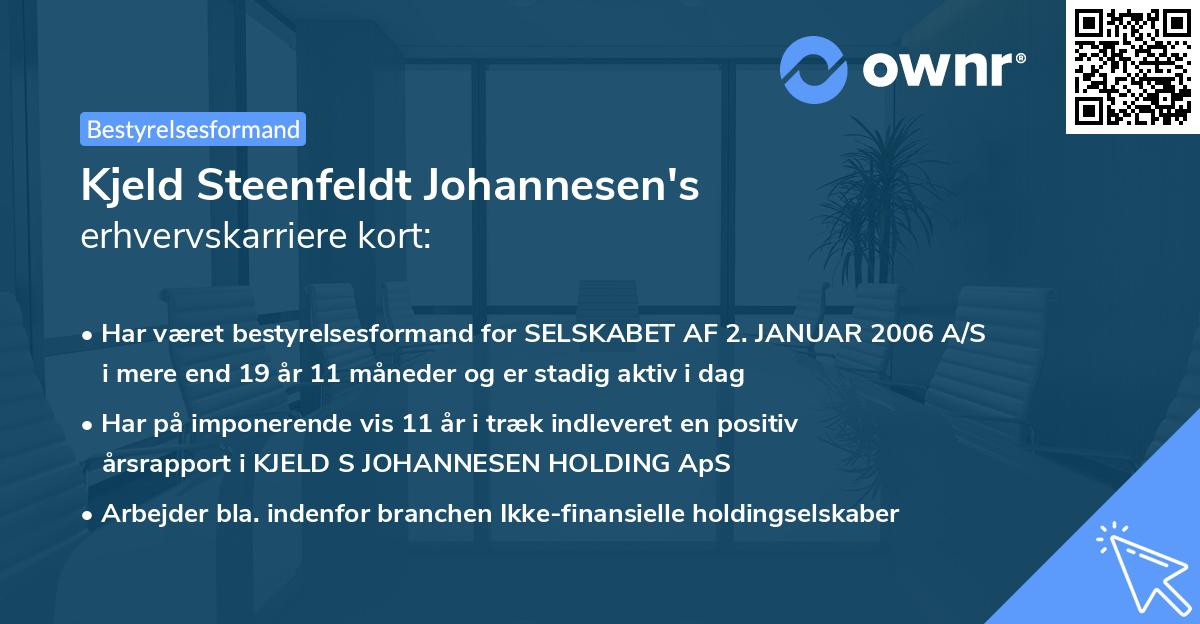 ownr®

Bestyrelsesformand

Kjeld Steenfeldt Johannesen's
erhvervskarriere kort:

• Har været bestyrelsesformand for SELSKABET AF 2. JANUAR 2006 A/S i mere end 19 år 11 måneder og er stadig aktiv i dag

• Har på imponerende vis 11 år i træk indleveret en positiv årsrapport i KJELD S JOHANNESEN HOLDING ApS

• Arbejder bla. indenfor branchen Ikke-finansielle holdingselskaber